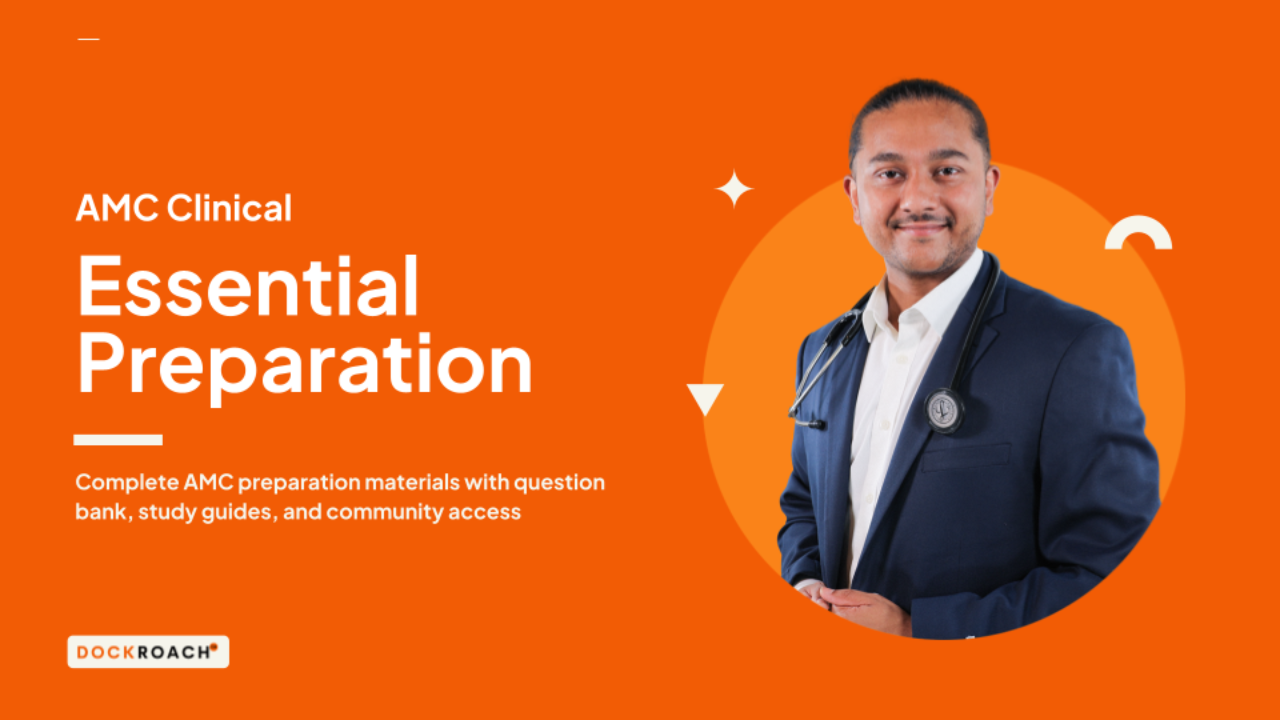 AMC Clinical

Essential Preparation

Complete AMC preparation materials with question bank, study guides, and community access

DOCKROACH